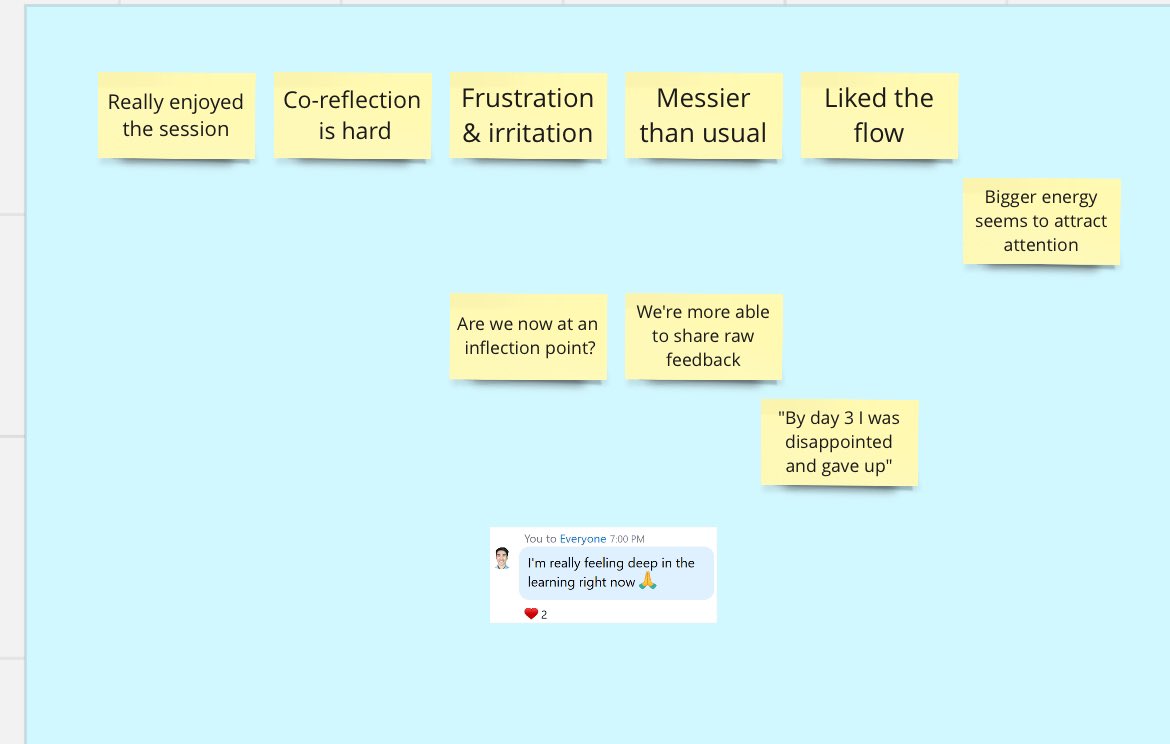 Really enjoyed the session

Co-reflection is hard

Frustration & irritation

Messier than usual

Liked the flow

Bigger energy seems to attract attention

Are we now at an inflection point?

We're more able to share raw feedback

"By day 3 I was disappointed and gave up"

You to Everyone 7:00 PM

I'm really feeling deep in the learning right now 🙏

❤️ 2